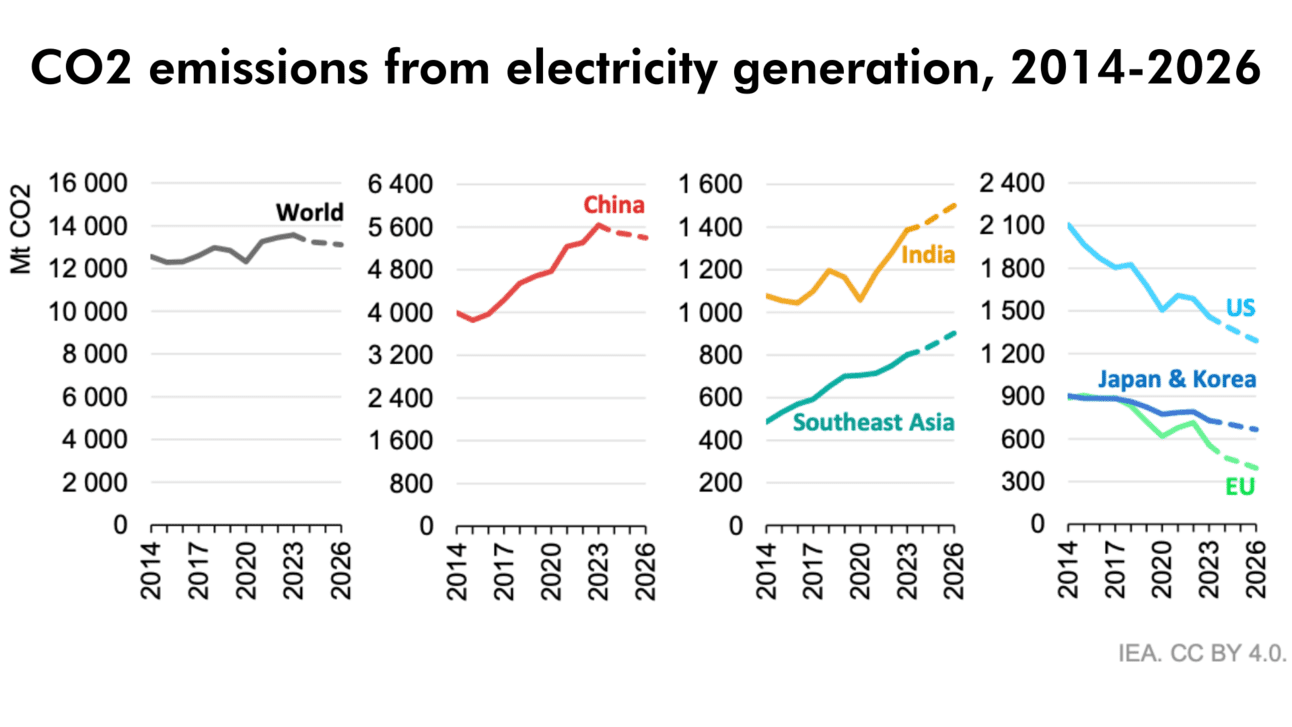 CO2 emissions from electricity generation, 2014-2026

Mt CO2

16 000
14 000
12 000
10 000
8 000
6 000
4 000
2 000
0

World

2014
2017
2020
2023
2026

6 400
5 600
4 800
4 000
3 200
2 400
1 600
800
0

China

2014
2017
2020
2023
2026

1 600
1 400
1 200
1 000
800
600
400
200
0

India

Southeast Asia

2014
2017
2020
2023
2026

2 400
2 100
1 800
1 500
1 200
900
600
300
0

US

Japan & Korea

EU

2014
2017
2020
2023
2026

IEA. CC BY 4.0.